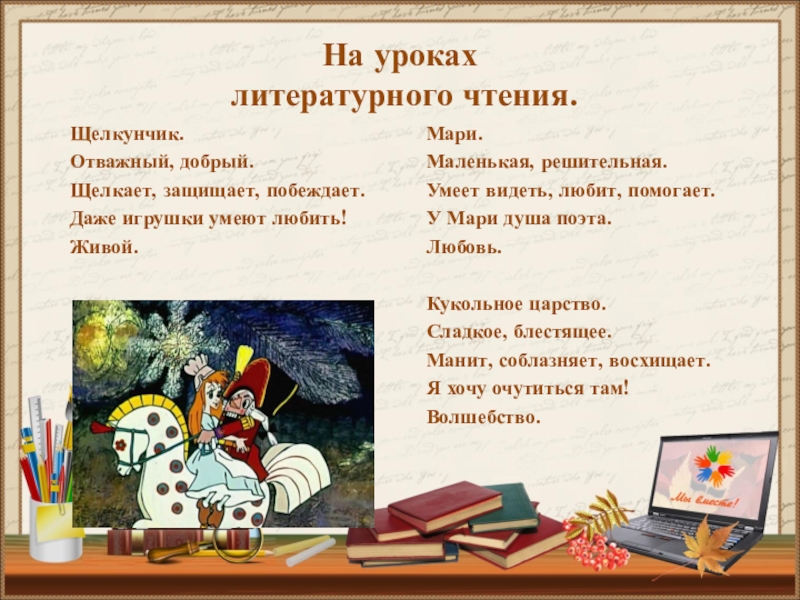 На уроках литературного чтения.

Щелкунчик.
Отважный, добрый.
Щелкает, защищает, побеждает.
Даже игрушки умеют любить!
Живой.

Мари.
Маленькая, решительная.
Умеет видеть, любит, помогает.
У Мари душа поэта.
Любовь.

Кукольное царство.
Сладкое, блестящее.
Манит, соблазняет, восхищает.
Я хочу очутиться там!
Волшебство.

Мы вместе!